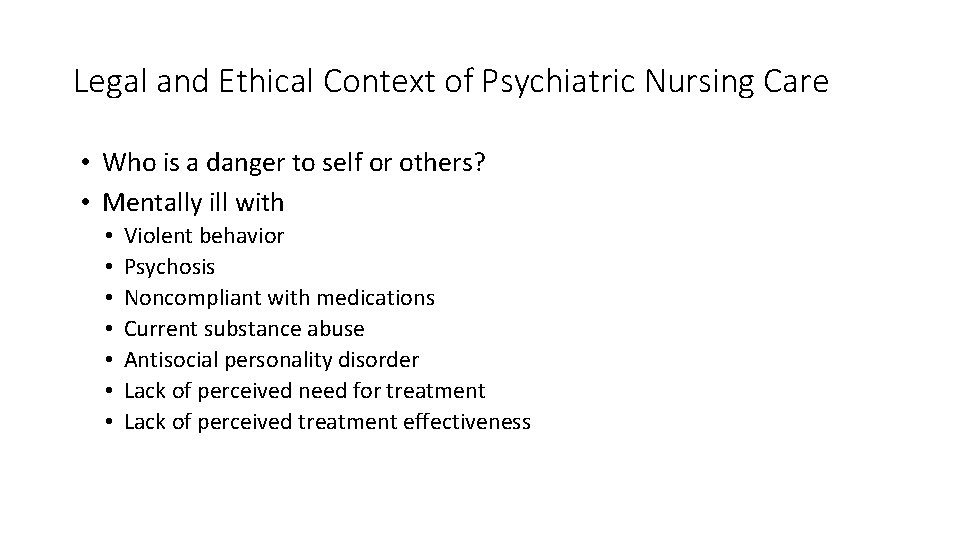 Legal and Ethical Context of Psychiatric Nursing Care

• Who is a danger to self or others?
• Mentally ill with
  • Violent behavior
  • Psychosis
  • Noncompliant with medications
  • Current substance abuse
  • Antisocial personality disorder
  • Lack of perceived need for treatment
  • Lack of perceived treatment effectiveness